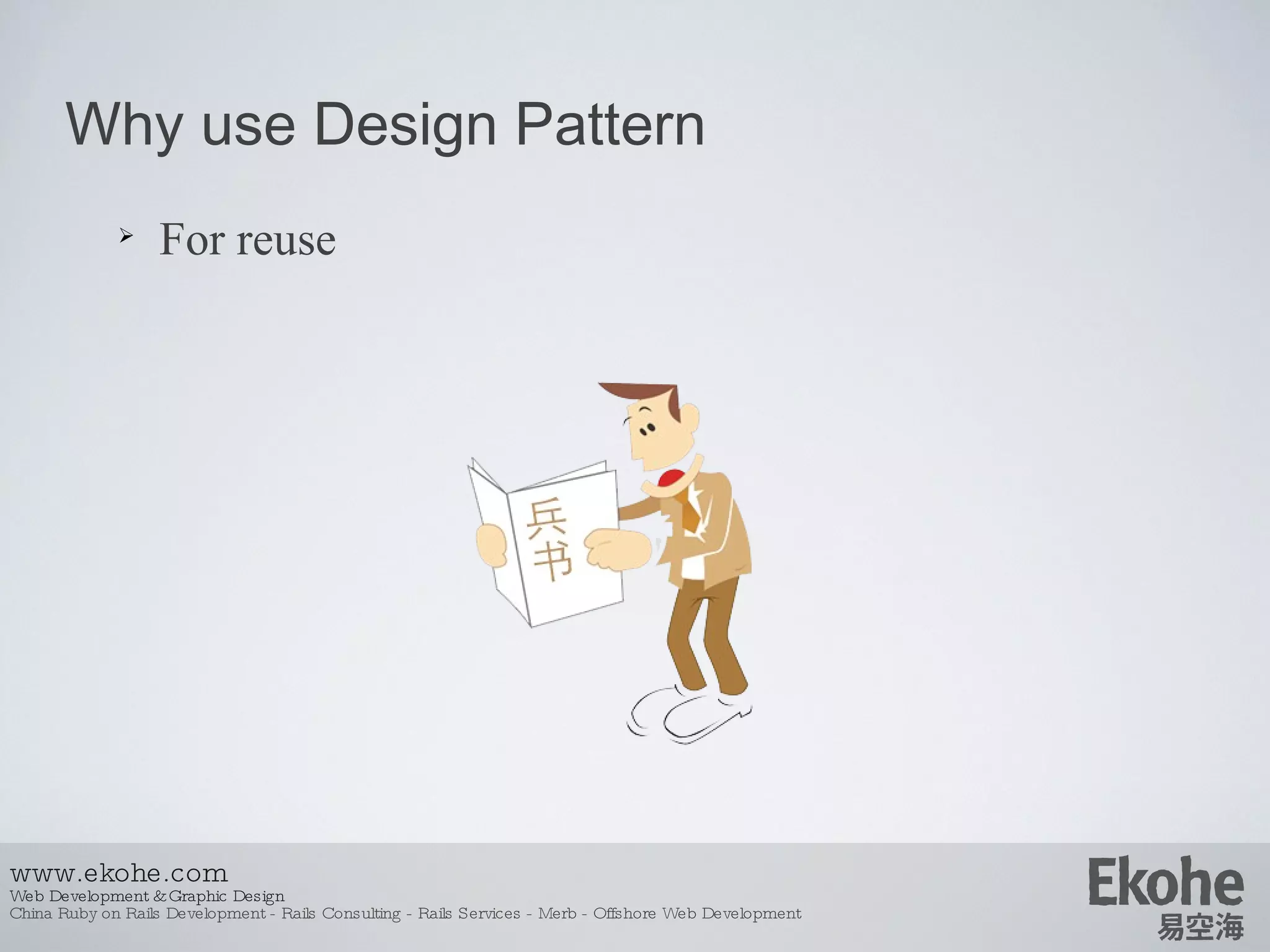 Why use Design Pattern

➢ For reuse

兵书

www.ekohe.com
Web Development & Graphic Design
China Ruby on Rails Development - Rails Consulting - Rails Services - Merb - Offshore Web Development

Ekohe
易空海